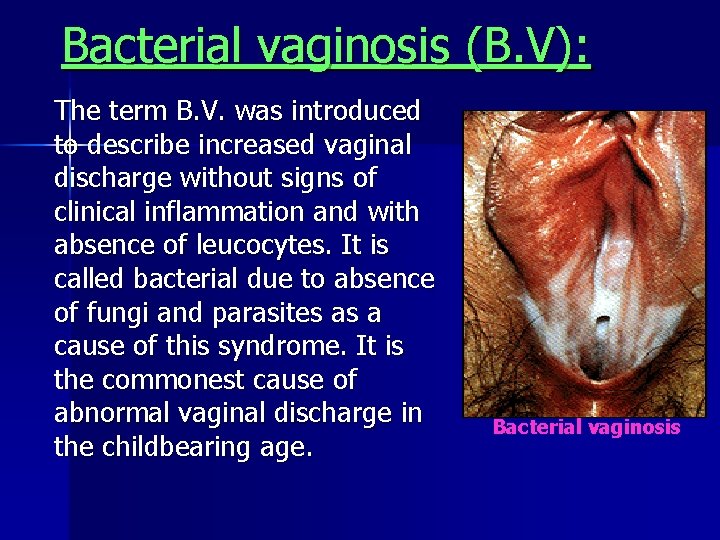 Bacterial vaginosis (B.V):

The term B.V. was introduced to describe increased vaginal discharge without signs of clinical inflammation and with absence of leucocytes. It is called bacterial due to absence of fungi and parasites as a cause of this syndrome. It is the commonest cause of abnormal vaginal discharge in the childbearing age.

Bacterial vaginosis